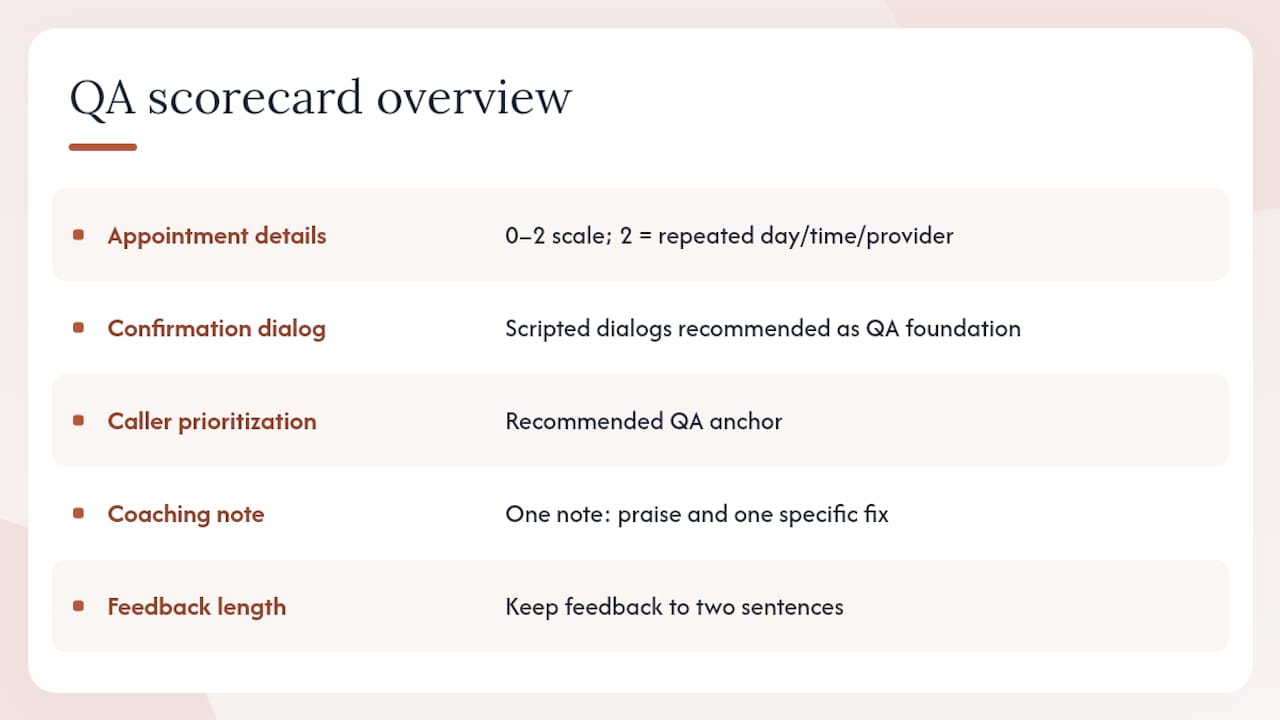 QA scorecard overview

| | |
|---|---|
| Appointment details | 0–2 scale; 2 = repeated day/time/provider |
| Confirmation dialog | Scripted dialogs recommended as QA foundation |
| Caller prioritization | Recommended QA anchor |
| Coaching note | One note: praise and one specific fix |
| Feedback length | Keep feedback to two sentences |